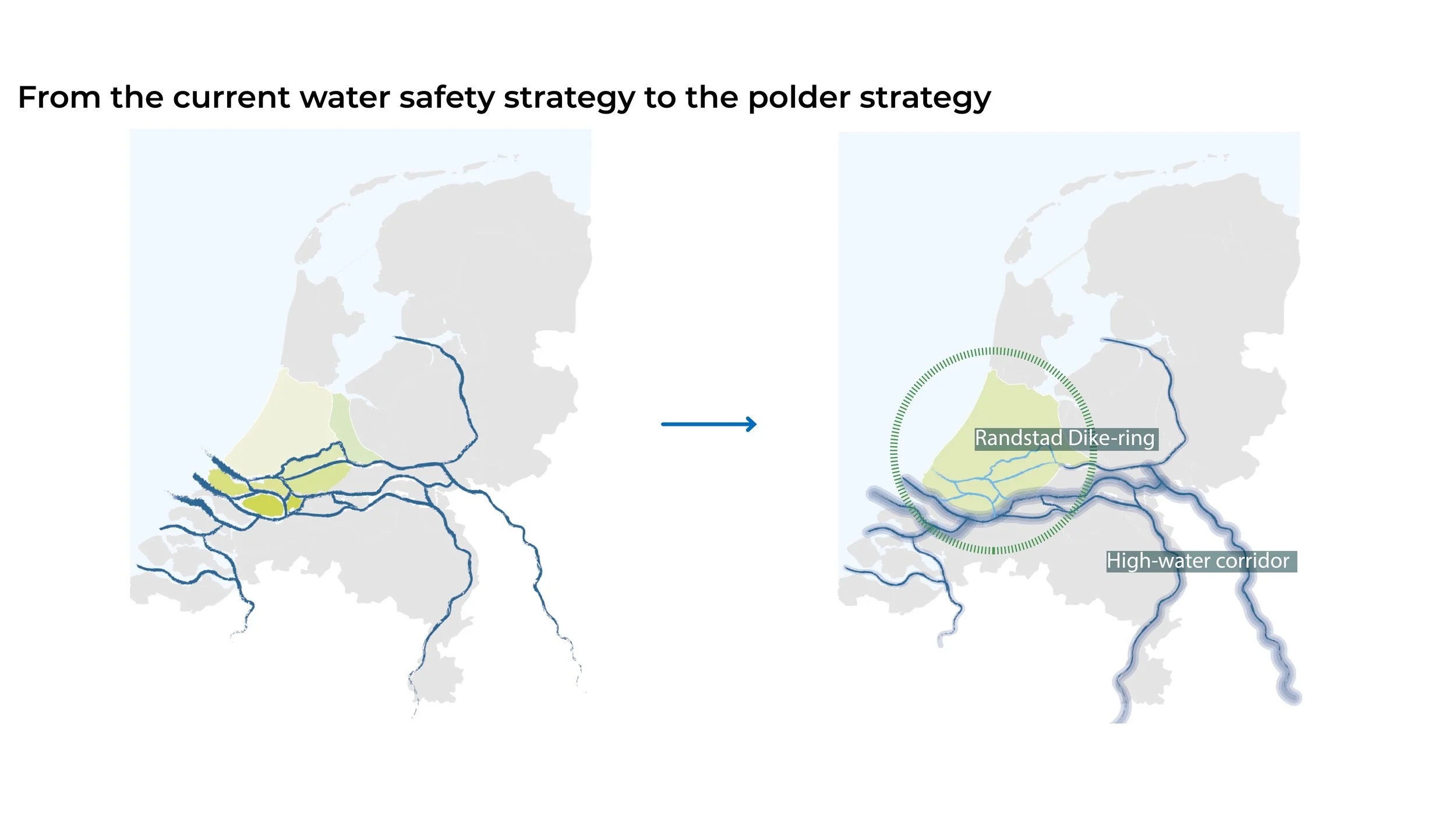 From the current water safety strategy to the polder strategy

Randstad Dike-ring

High-water corridor